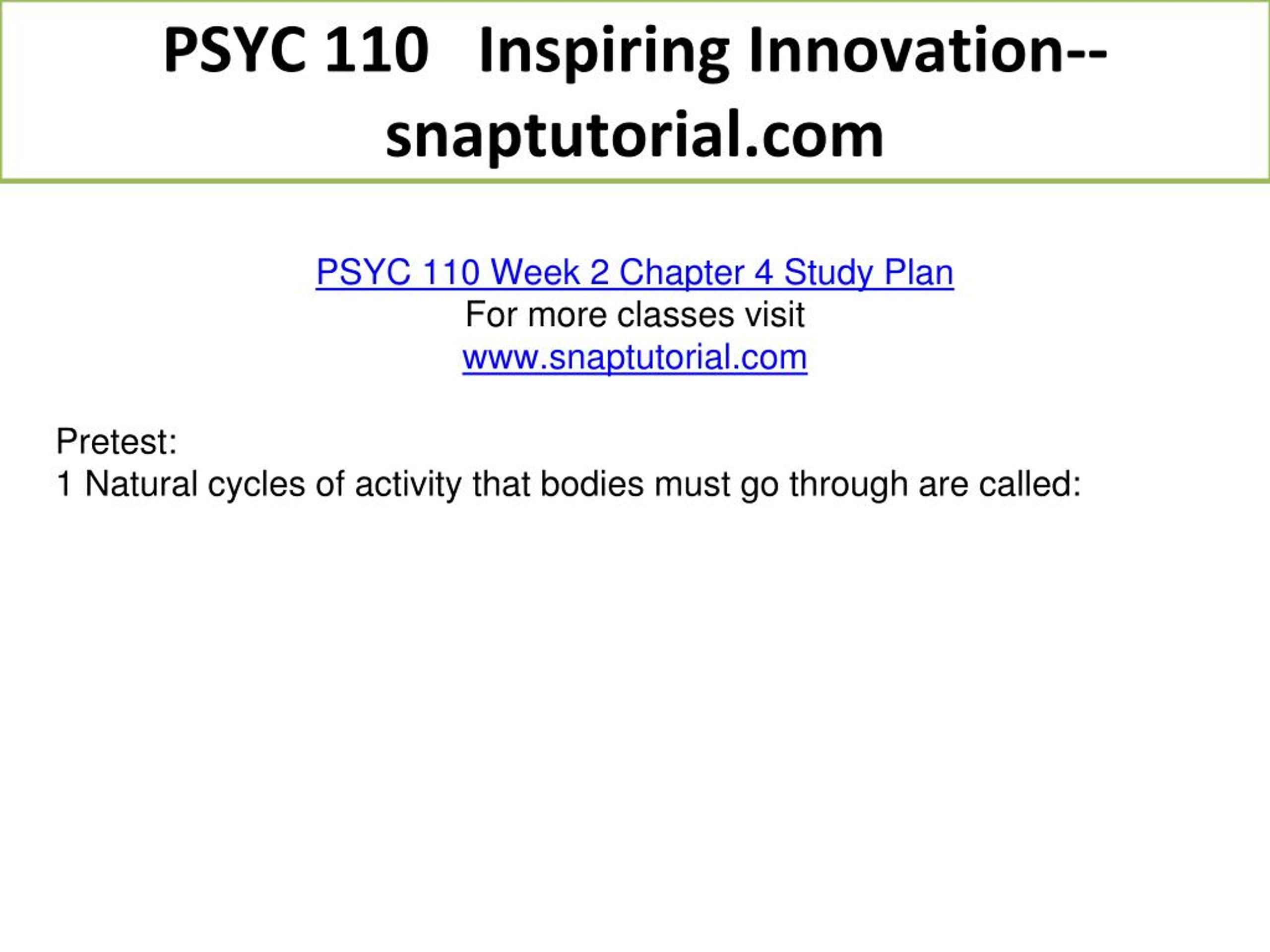 PSYC 110 Inspiring Innovation--snaptutorial.com

PSYC 110 Week 2 Chapter 4 Study Plan
For more classes visit
www.snaptutorial.com

Pretest:
1 Natural cycles of activity that bodies must go through are called: